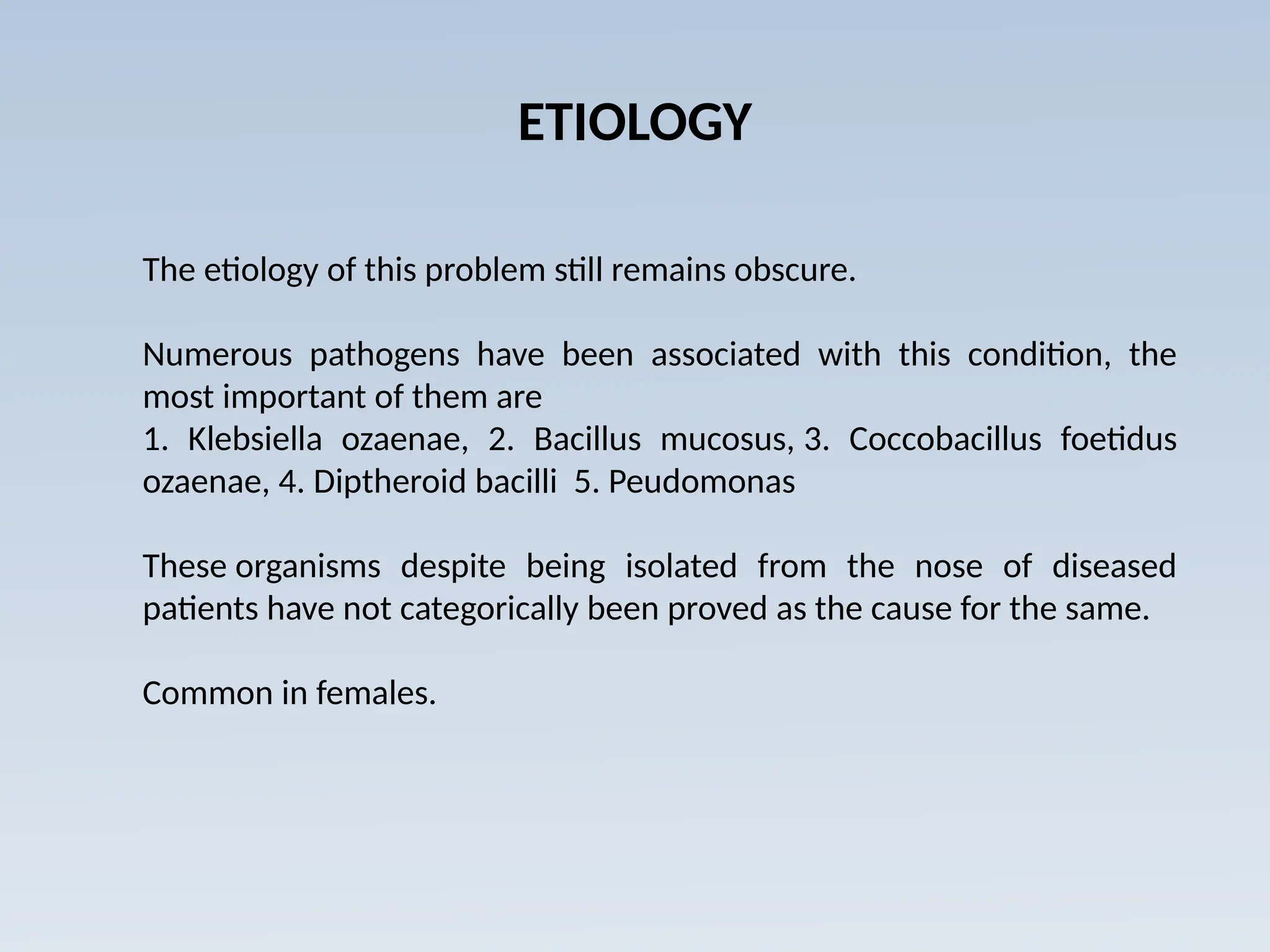 ETIOLOGY

The etiology of this problem still remains obscure.

Numerous pathogens have been associated with this condition, the most important of them are
1. Klebsiella ozaenae, 2. Bacillus mucosus, 3. Coccobacillus foetidus ozaenae, 4. Diptheroid bacilli 5. Peudomonas

These organisms despite being isolated from the nose of diseased patients have not categorically been proved as the cause for the same.

Common in females.